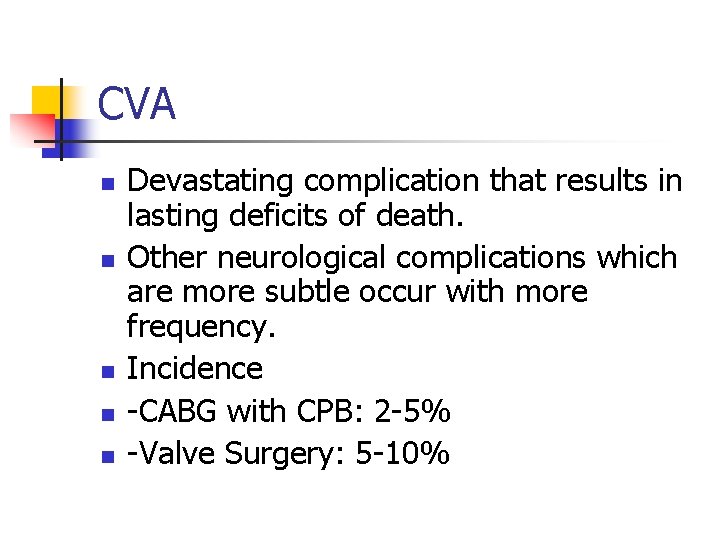 CVA

- Devastating complication that results in lasting deficits of death.
- Other neurological complications which are more subtle occur with more frequency.
- Incidence
- -CABG with CPB: 2-5%
- -Valve Surgery: 5-10%